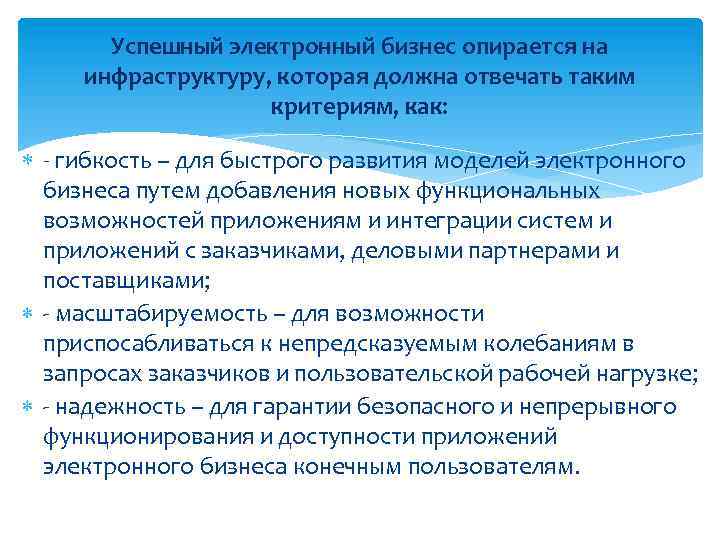 Успешный электронный бизнес опирается на инфраструктуру, которая должна отвечать таким критериям, как:

- гибкость – для быстрого развития моделей электронного бизнеса путем добавления новых функциональных возможностей приложениям и интеграции систем и приложений с заказчиками, деловыми партнерами и поставщиками;

- масштабируемость – для возможности приспосабливаться к непредсказуемым колебаниям в запросах заказчиков и пользовательской рабочей нагрузке;

- надежность – для гарантии безопасного и непрерывного функционирования и доступности приложений электронного бизнеса конечным пользователям.